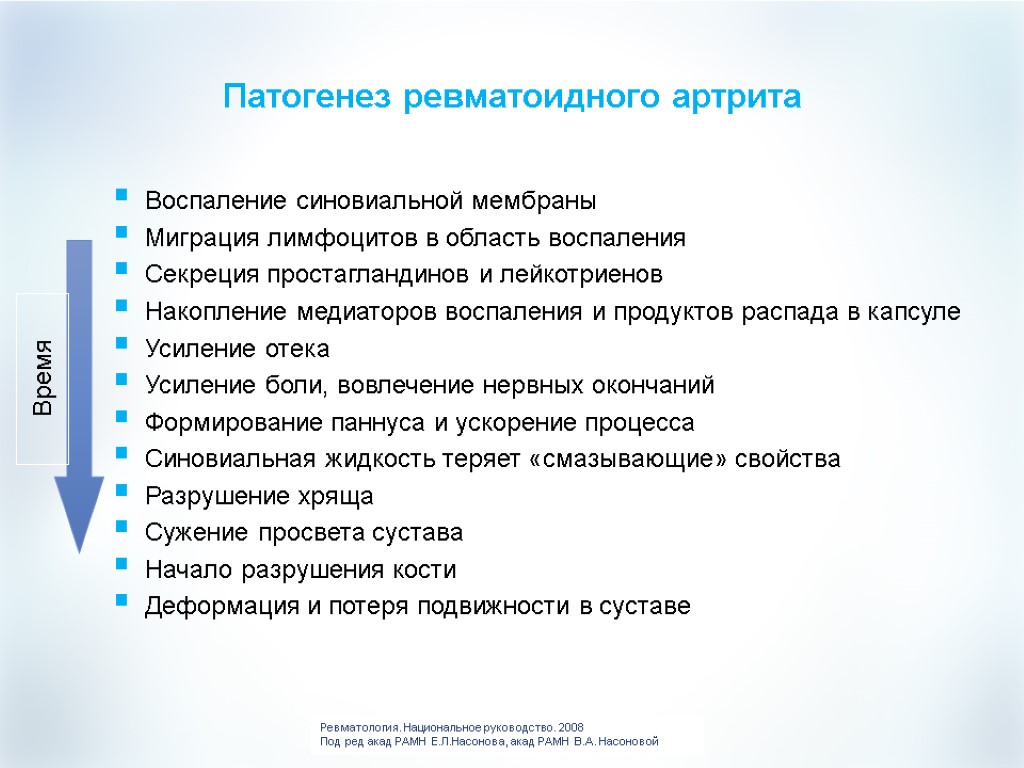 Патогенез ревматоидного артрита

Время

- Воспаление синовиальной мембраны
- Миграция лимфоцитов в область воспаления
- Секреция простагландинов и лейкотриенов
- Накопление медиаторов воспаления и продуктов распада в капсуле
- Усиление отека
- Усиление боли, вовлечение нервных окончаний
- Формирование паннуса и ускорение процесса
- Синовиальная жидкость теряет «смазывающие» свойства
- Разрушение хряща
- Сужение просвета сустава
- Начало разрушения кости
- Деформация и потеря подвижности в суставе

Ревматология. Национальное руководство. 2008
Под ред акад РАМН Е.Л.Насонова, акад РАМН В.А. Насоновой